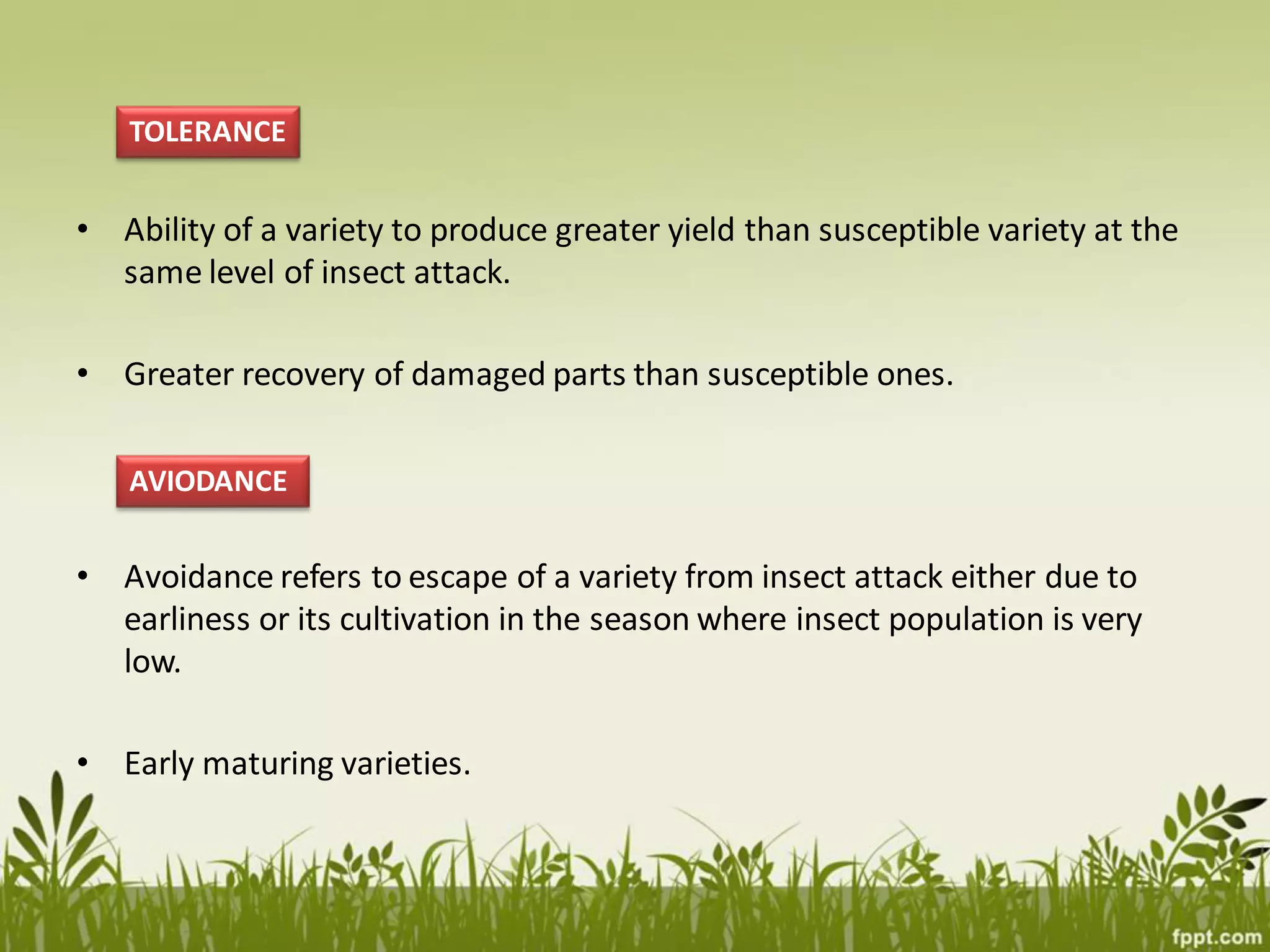 TOLERANCE

• Ability of a variety to produce greater yield than susceptible variety at the same level of insect attack.

• Greater recovery of damaged parts than susceptible ones.

AVIODANCE

• Avoidance refers to escape of a variety from insect attack either due to earliness or its cultivation in the season where insect population is very low.

• Early maturing varieties.

fppt.com